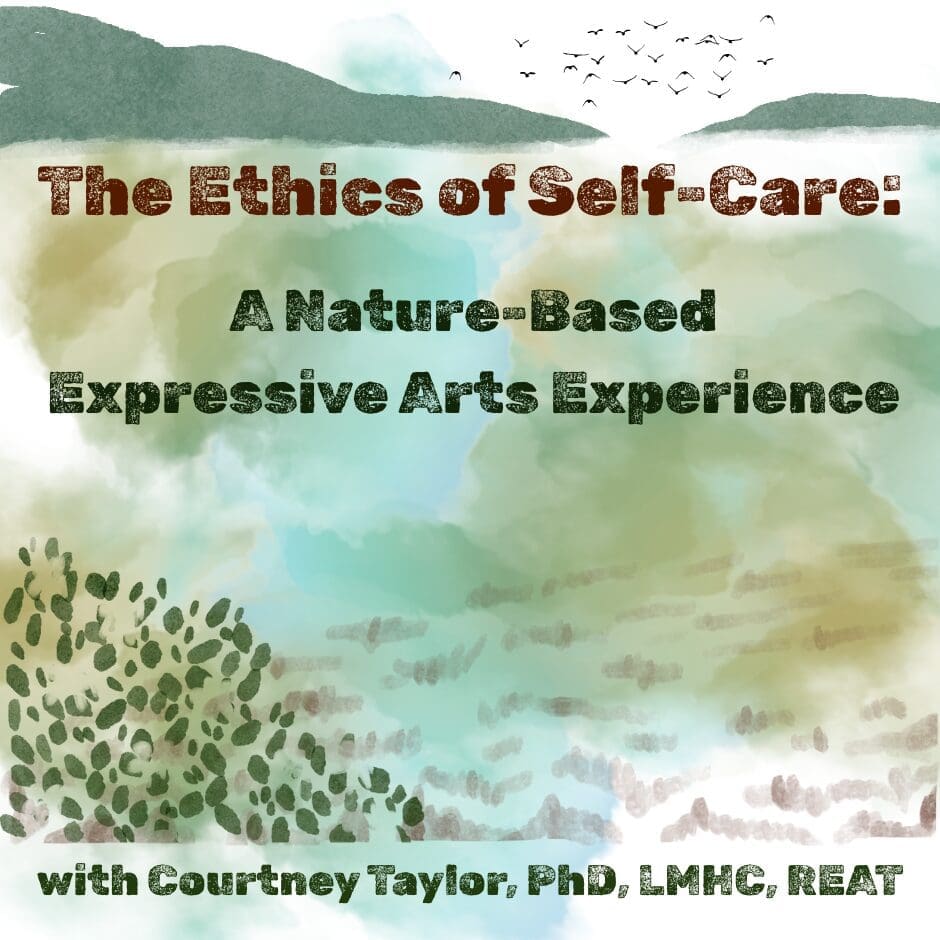 The Ethics of Self-Care:

A Nature-Based Expressive Arts Experience

with Courtney Taylor, PhD, LMHC, REAT